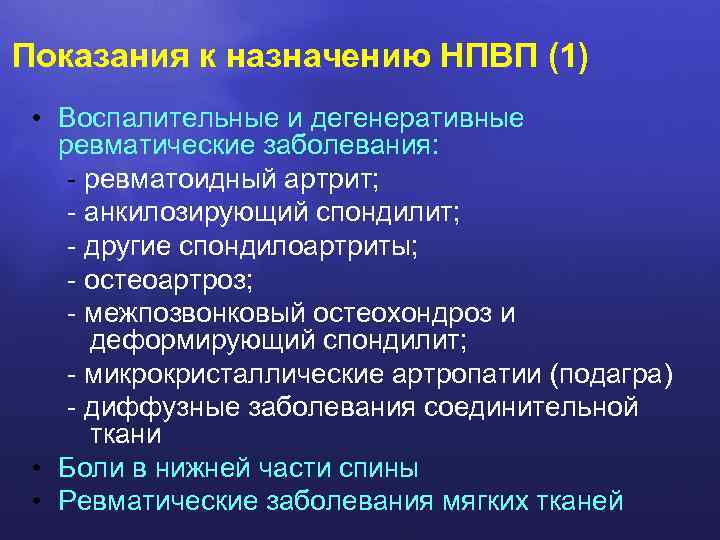 Показания к назначению НПВП (1)

• Воспалительные и дегенеративные ревматические заболевания:
- ревматоидный артрит;
- анкилозирующий спондилит;
- другие спондилоартриты;
- остеоартроз;
- межпозвонковый остеохондроз и деформирующий спондилит;
- микрокристаллические артропатии (подагра)
- диффузные заболевания соединительной ткани
• Боли в нижней части спины
• Ревматические заболевания мягких тканей